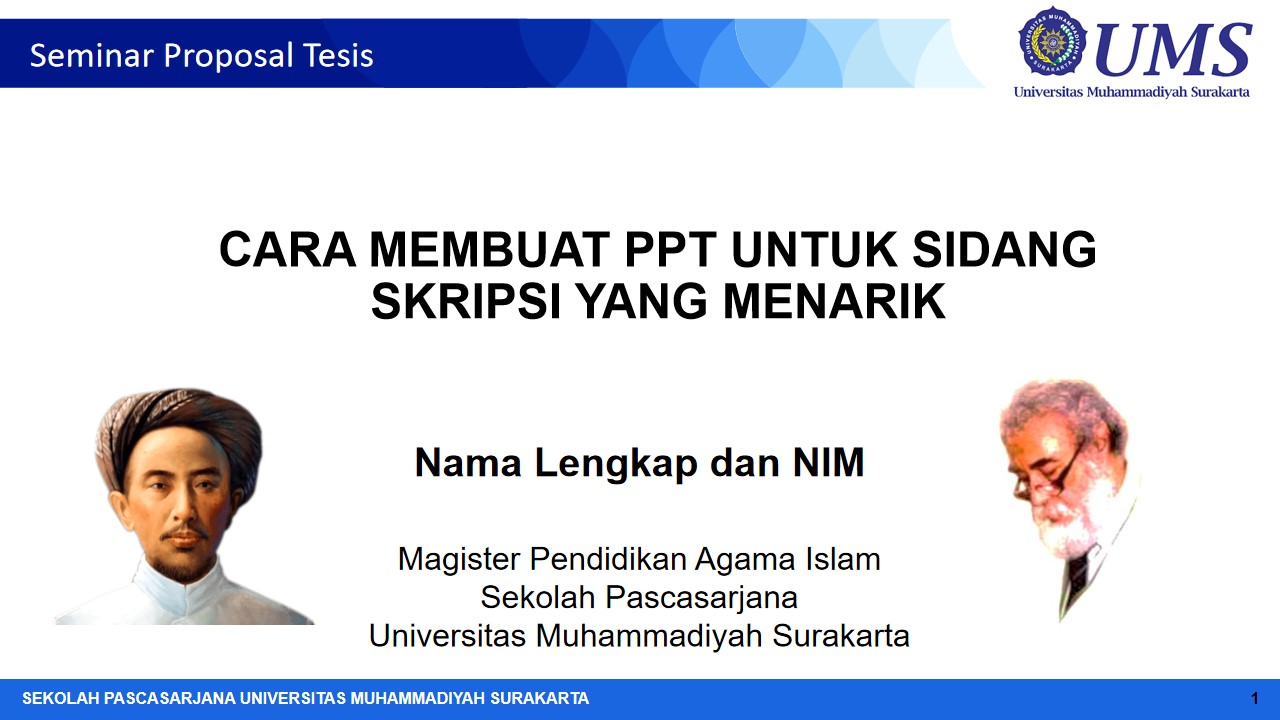 Seminar Proposal Tesis

UMS
Universitas Muhammadiyah Surakarta

CARA MEMBUAT PPT UNTUK SIDANG SKRIPSI YANG MENARIK

Nama Lengkap dan NIM

Magister Pendidikan Agama Islam
Sekolah Pascasarjana
Universitas Muhammadiyah Surakarta

SEKOLAH PASCASARJANA UNIVERSITAS MUHAMMADIYAH SURAKARTA 1